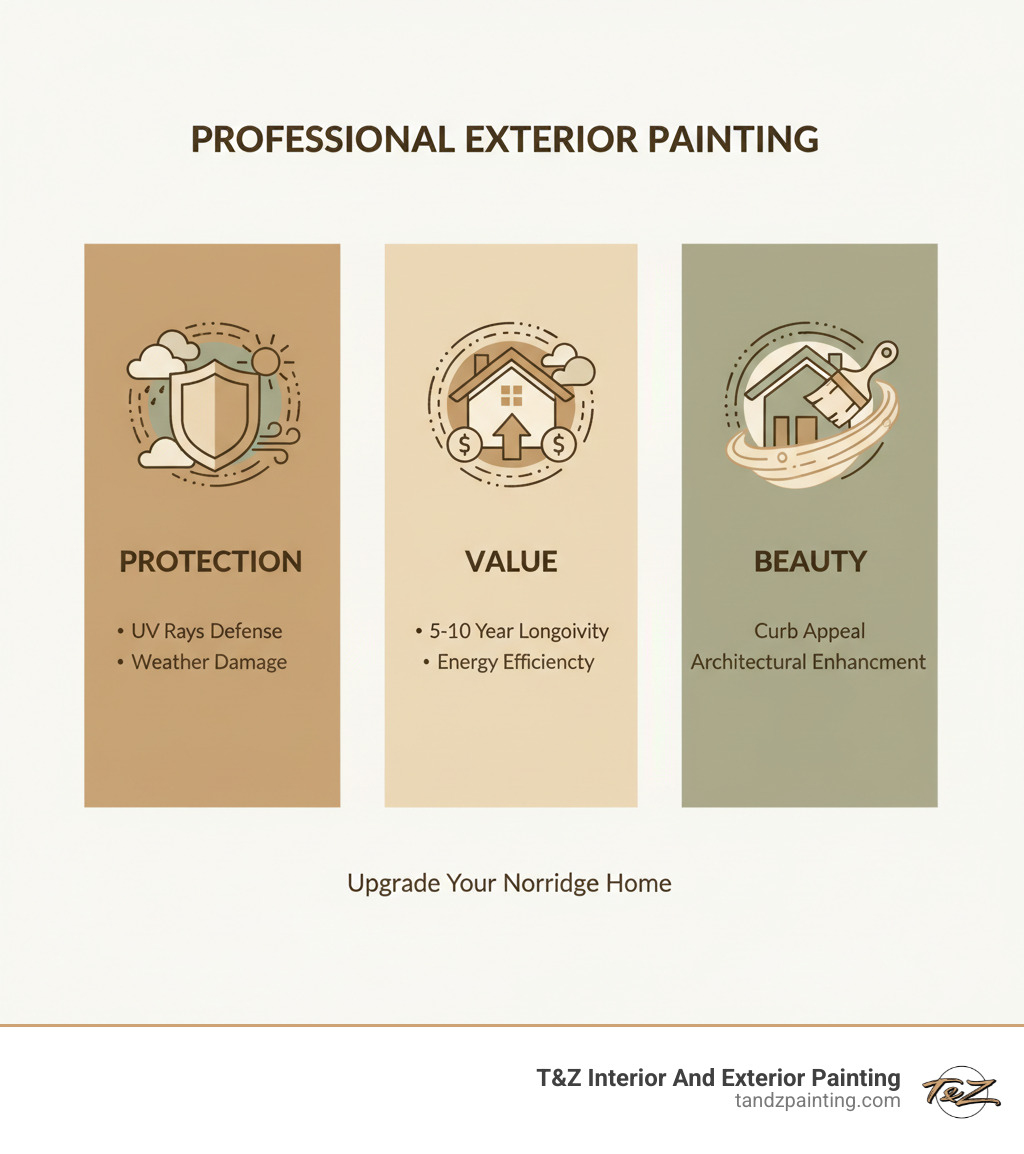 PROFESSIONAL EXTERIOR PAINTING

PROTECTION

• UV Rays Defense
• Weather Damage

VALUE

• 5-10 Year Longoivity
• Energy Efficiencty

BEAUTY

Curb Appeal
Architectural Enhancment

Upgrade Your Norridge Home

T&Z Interior And Exterior Painting
tandzpainting.com

T&Z